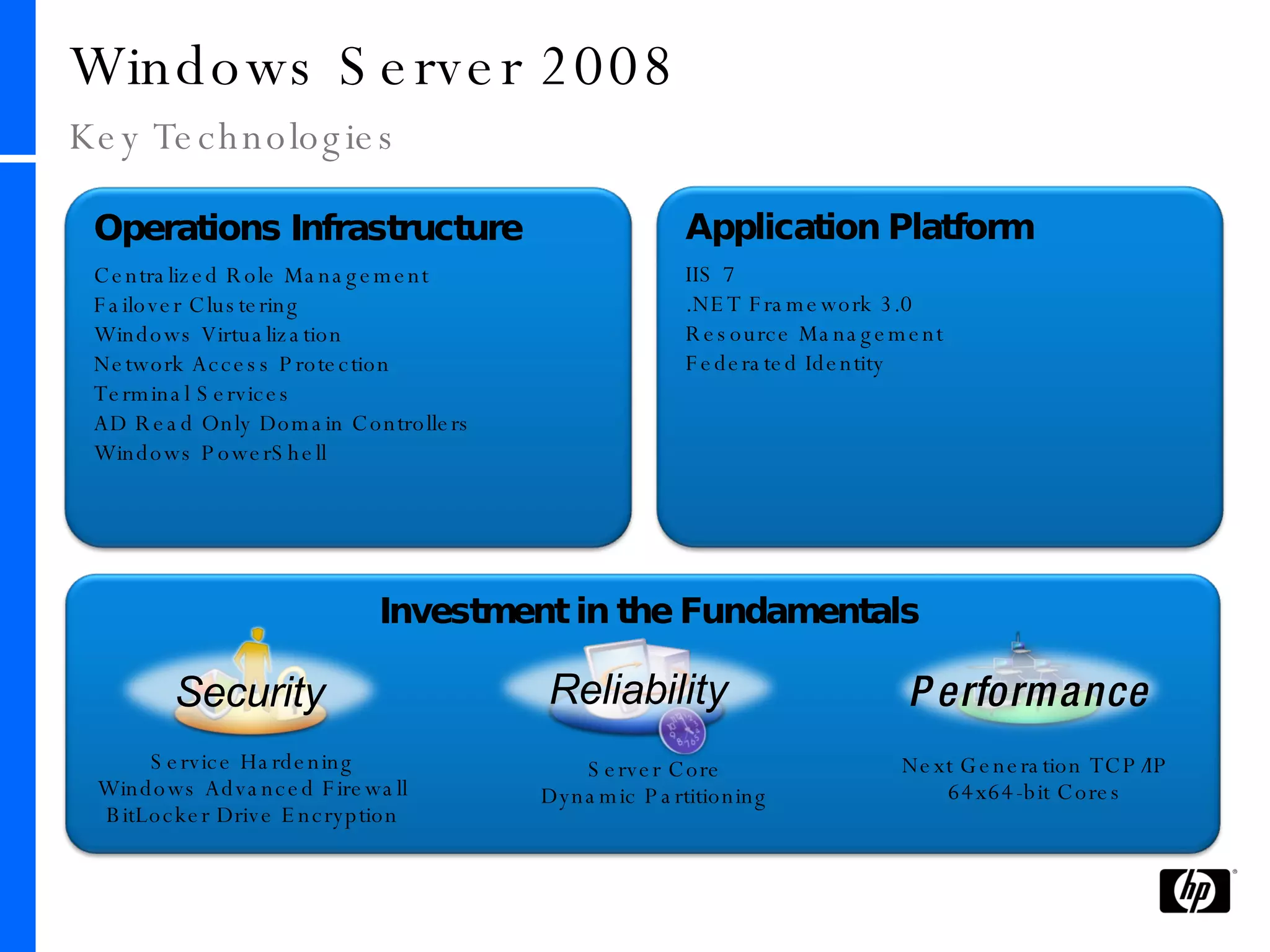 Windows Server 2008

Key Technologies

Operations Infrastructure

Centralized Role Management
Failover Clustering
Windows Virtualization
Network Access Protection
Terminal Services
AD Read Only Domain Controllers
Windows PowerShell

Application Platform

IIS 7
.NET Framework 3.0
Resource Management
Federated Identity

Investment in the Fundamentals

Security

Service Hardening
Windows Advanced Firewall
BitLocker Drive Encryption

Reliability

Server Core
Dynamic Partitioning

Performance

Next Generation TCP/IP
64x64-bit Cores

hp